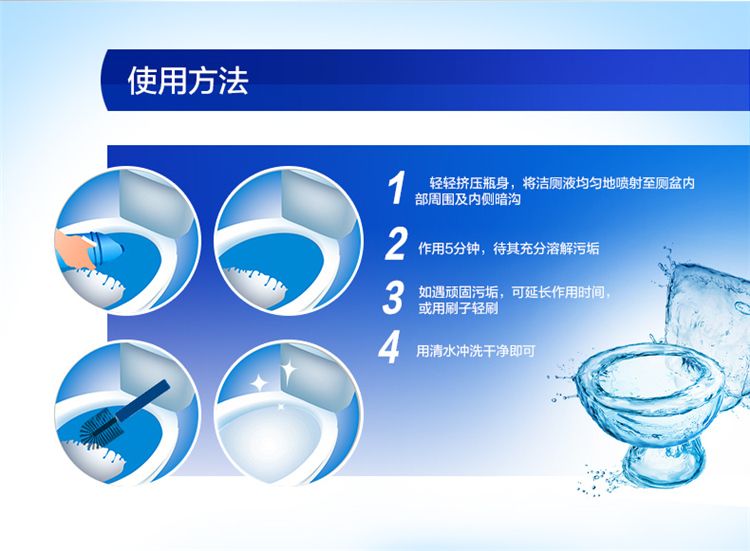 使用方法

1 轻轻挤压瓶身，将洁厕液均匀地喷射至厕盆内部周围及内侧暗沟

2 作用5分钟，待其充分溶解污垢

3 如遇顽固污垢，可延长作用时间，或用刷子轻刷

4 用清水冲洗干净即可